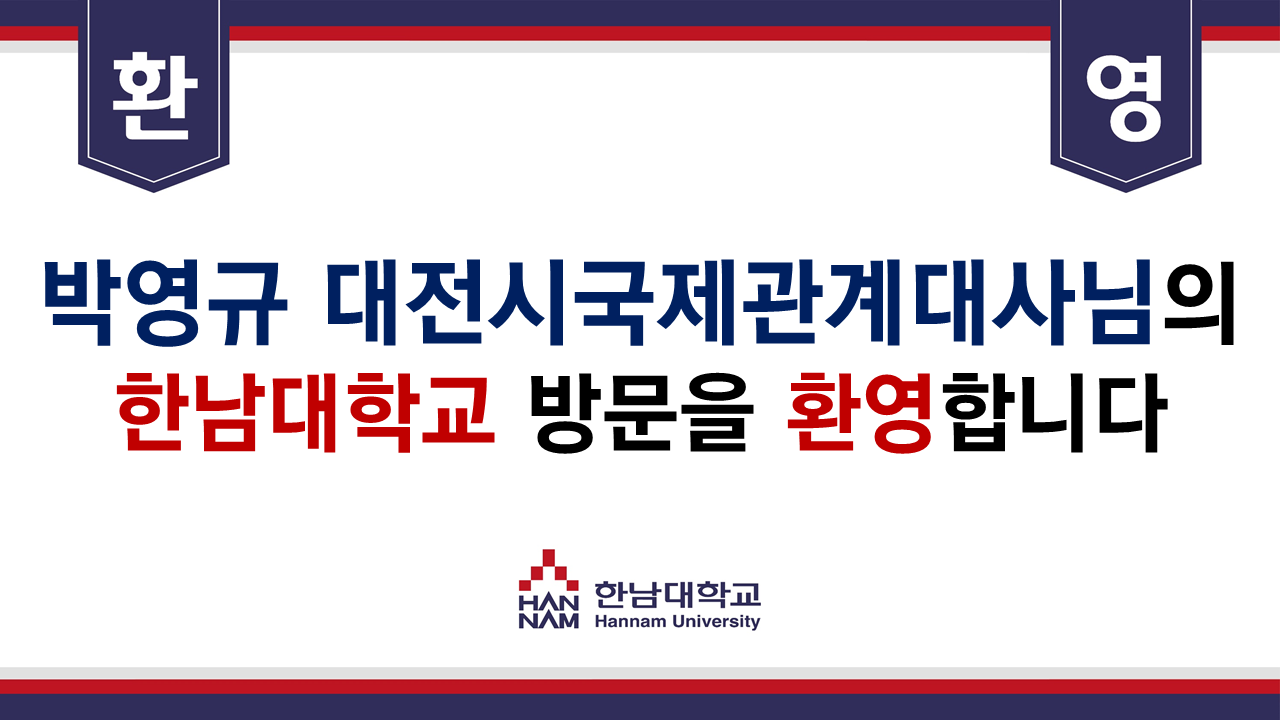 환

영

박영규 대전시국제관계대사님의
한남대학교 방문을 환영합니다

HAN
NAM 한남대학교
Hannam University